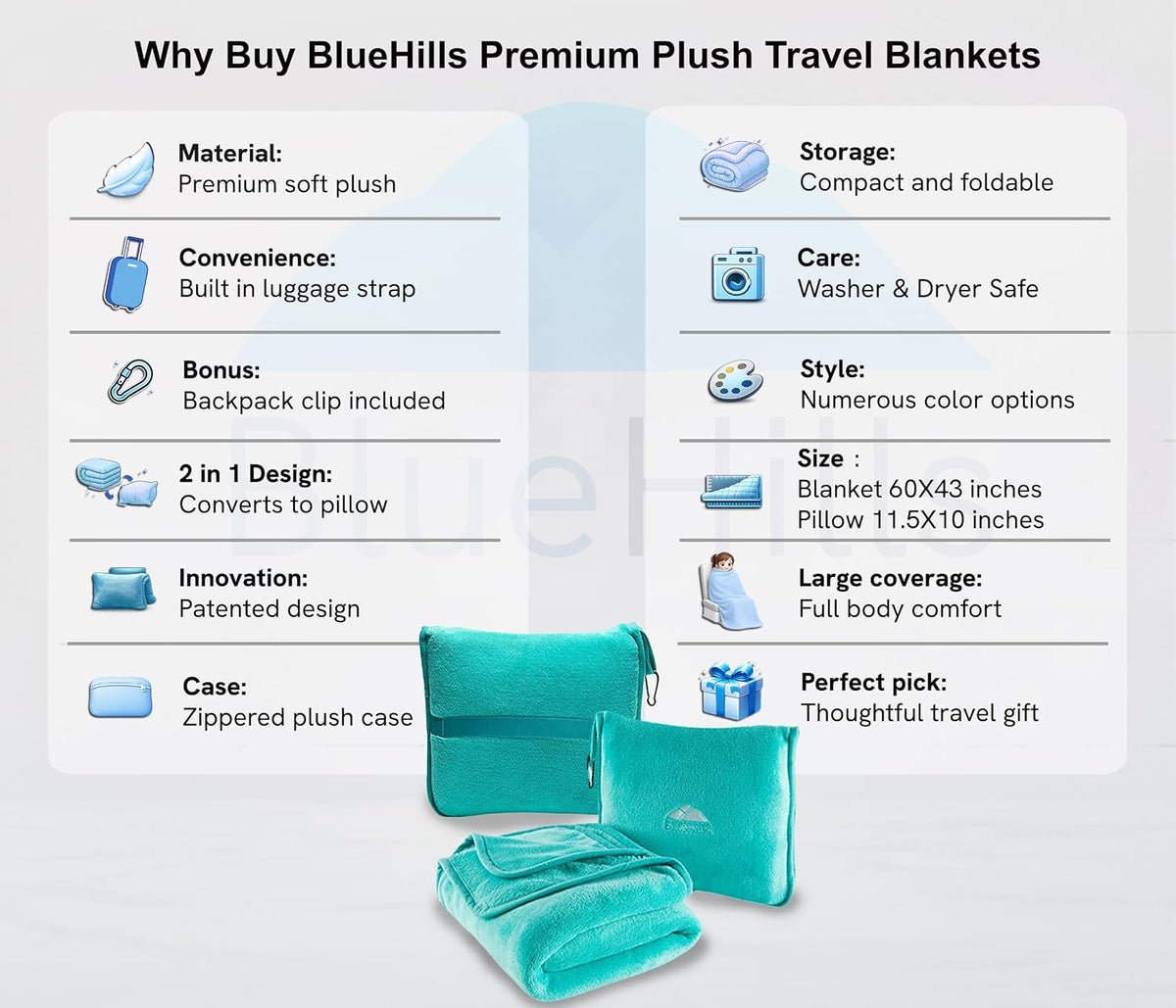 Why Buy BlueHills Premium Plush Travel Blankets

Material:
Premium soft plush

Convenience:
Built in luggage strap

Bonus:
Backpack clip included

2 in 1 Design:
Converts to pillow

Innovation:
Patented design

Case:
Zippered plush case

Storage:
Compact and foldable

Care:
Washer & Dryer Safe

Style:
Numerous color options

Size :
Blanket 60X43 inches
Pillow 11.5X10 inches

Large coverage:
Full body comfort

Perfect pick:
Thoughtful travel gift

BlueHills